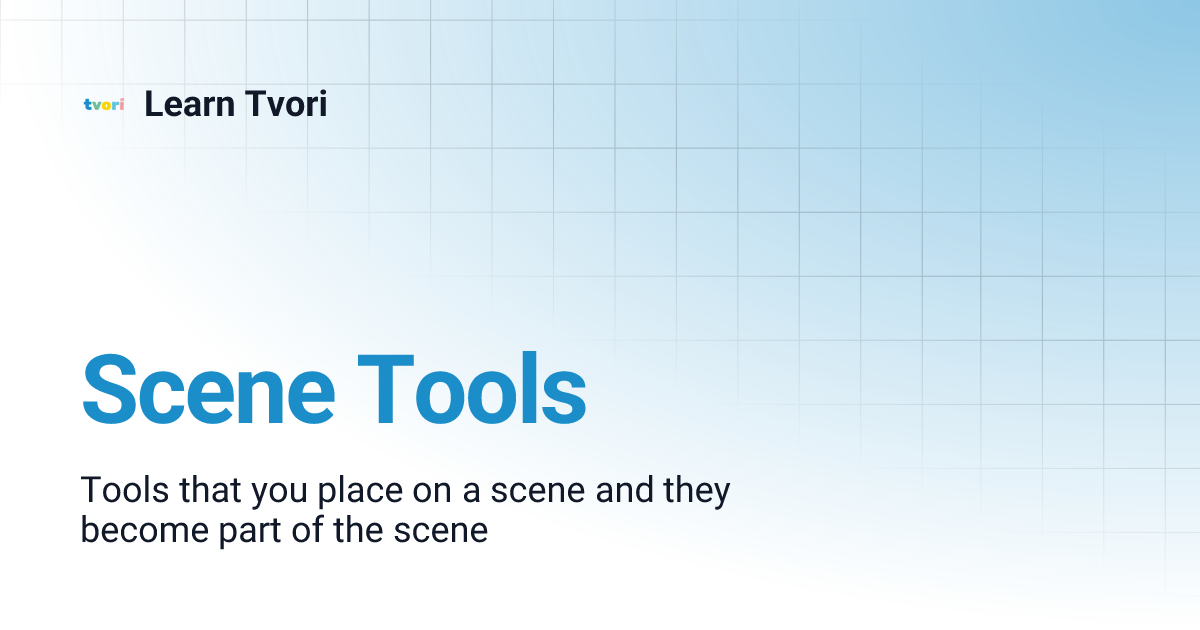 tvori Learn Tvori

Scene Tools

Tools that you place on a scene and they become part of the scene